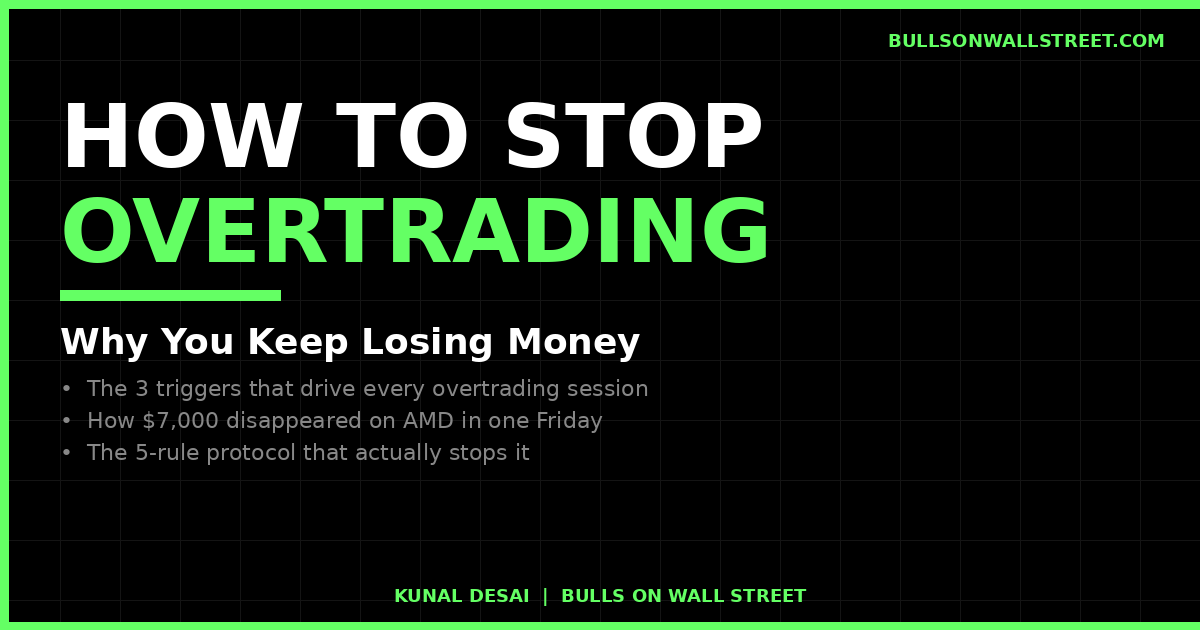 BULLSONWALLSTREET.COM

HOW TO STOP
OVERTRADING

Why You Keep Losing Money

• The 3 triggers that drive every overtrading session
• How \$7,000 disappeared on AMD in one Friday
• The 5-rule protocol that actually stops it

KUNAL DESAI | BULLS ON WALL STREET